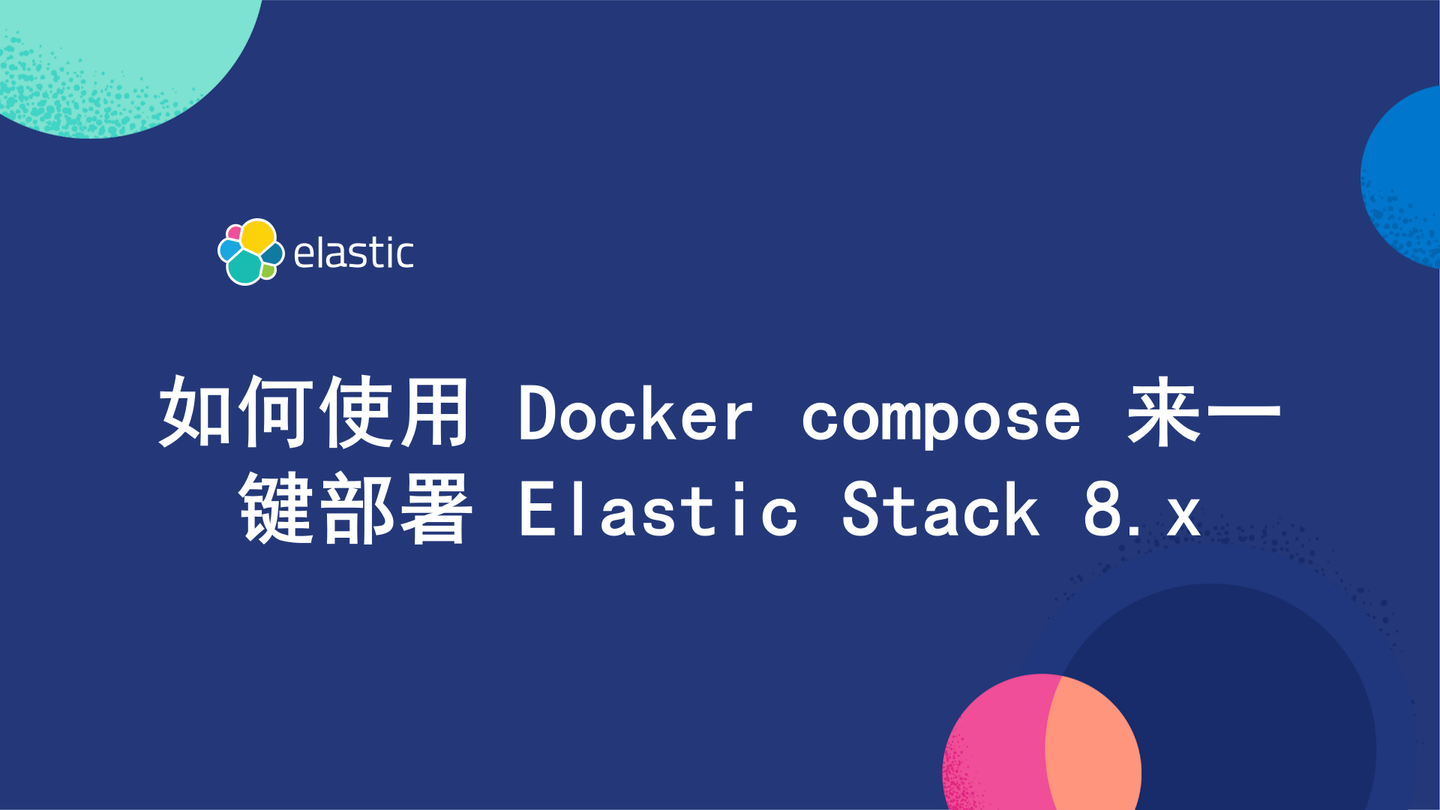 elastic

如何使用 Docker compose 来一键部署 Elastic Stack 8.x